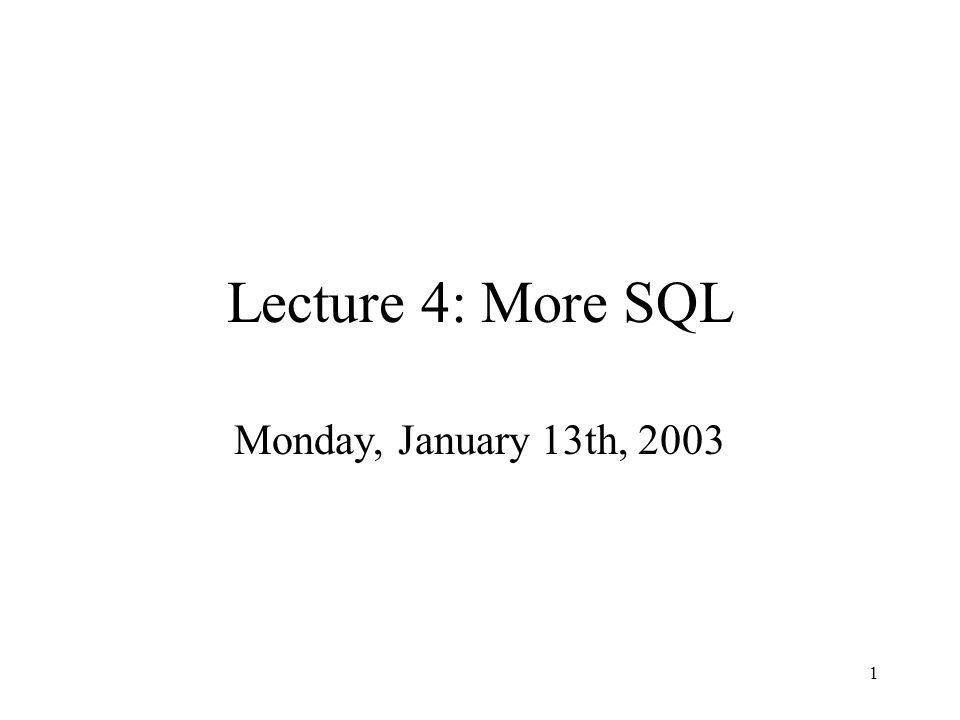 Lecture 4: More SQL

Monday, January 13th, 2003

1